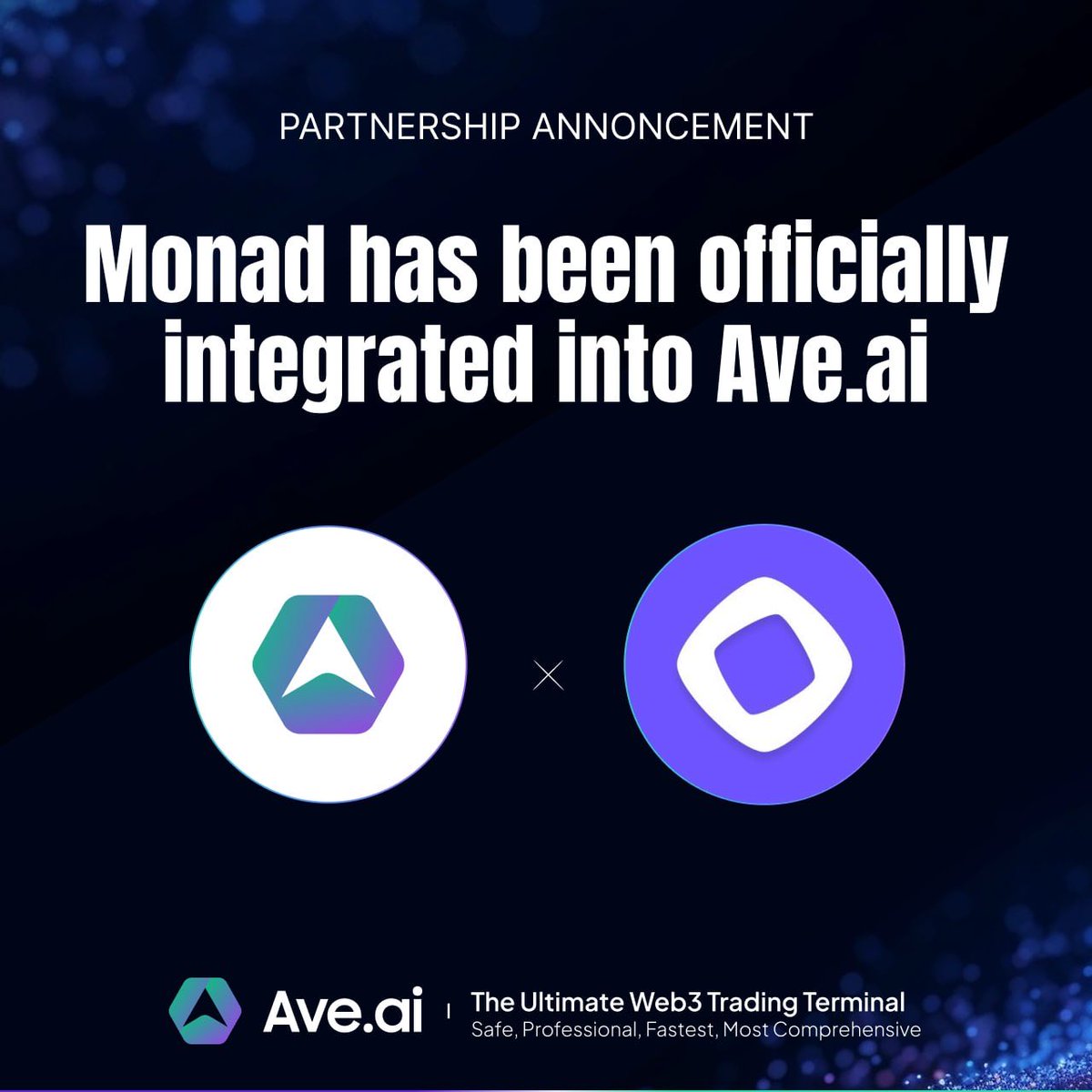 PARTNERSHIP ANNONCEMENT

Monad has been officially integrated into Ave.ai

×

Ave.ai | The Ultimate Web3 Trading Terminal
Safe, Professional, Fastest, Most Comprehensive